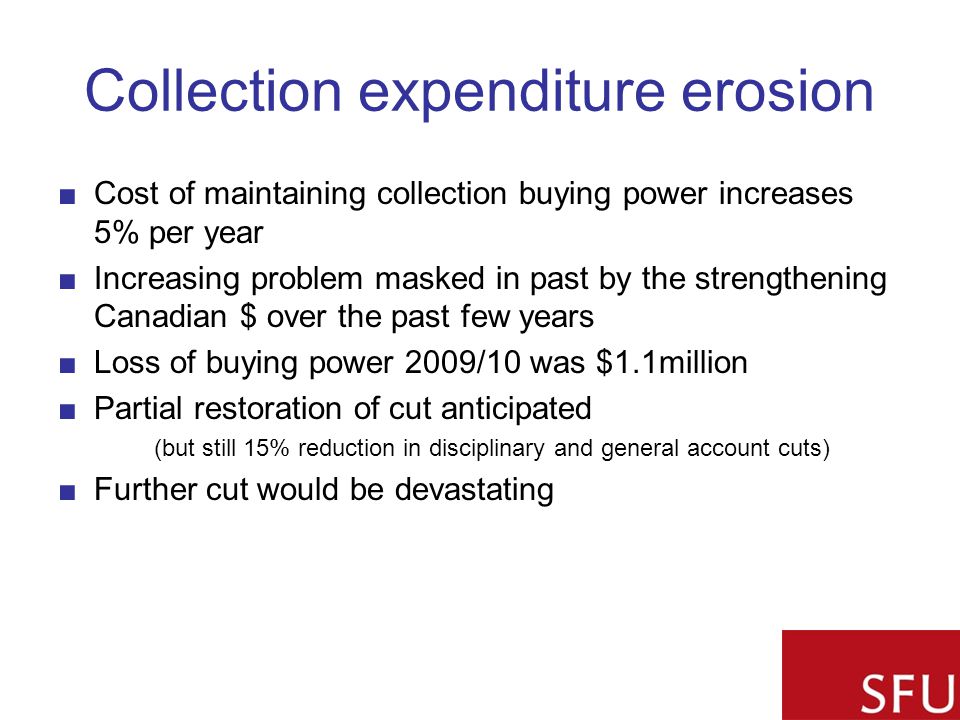 Collection expenditure erosion

■ Cost of maintaining collection buying power increases 5% per year

■ Increasing problem masked in past by the strengthening Canadian \$ over the past few years

■ Loss of buying power 2009/10 was \$1.1million

■ Partial restoration of cut anticipated

(but still 15% reduction in disciplinary and general account cuts)

■ Further cut would be devastating

SFU